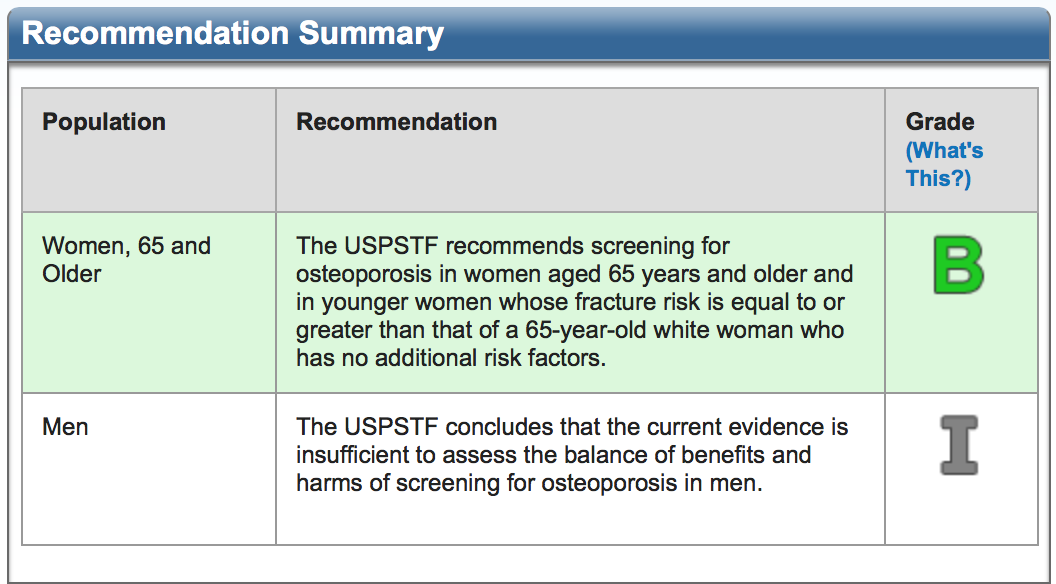 Recommendation Summary

| Population | Recommendation | Grade (What's This?) |
|---|---|---|
| Women, 65 and Older | The USPSTF recommends screening for osteoporosis in women aged 65 years and older and in younger women whose fracture risk is equal to or greater than that of a 65-year-old white woman who has no additional risk factors. | B |
| Men | The USPSTF concludes that the current evidence is insufficient to assess the balance of benefits and harms of screening for osteoporosis in men. | I |